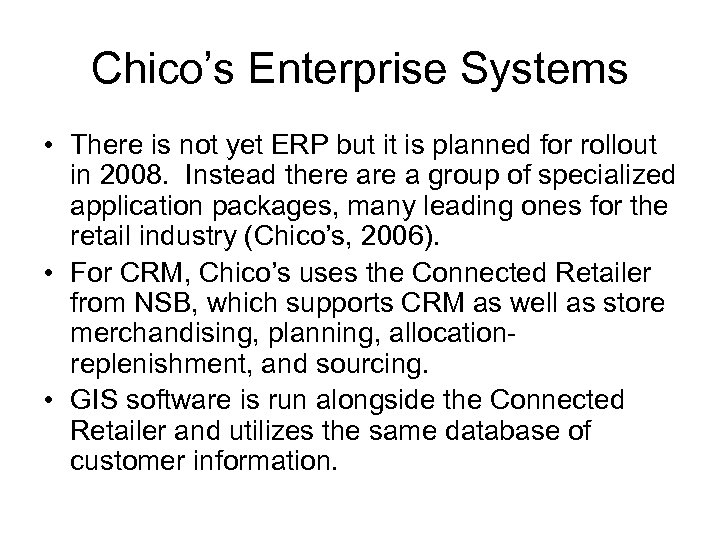 Chico's Enterprise Systems

• There is not yet ERP but it is planned for rollout in 2008. Instead there are a group of specialized application packages, many leading ones for the retail industry (Chico's, 2006).

• For CRM, Chico's uses the Connected Retailer from NSB, which supports CRM as well as store merchandising, planning, allocation-replenishment, and sourcing.

• GIS software is run alongside the Connected Retailer and utilizes the same database of customer information.